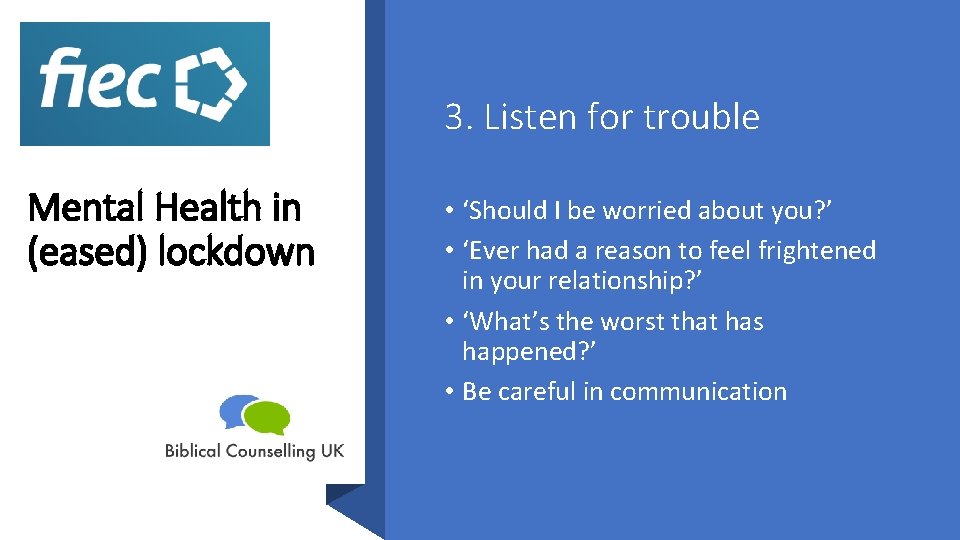 fiec

Mental Health in (eased) lockdown

Biblical Counselling UK

3. Listen for trouble

• ‘Should I be worried about you?’

• ‘Ever had a reason to feel frightened in your relationship?’

• ‘What’s the worst that has happened?’

• Be careful in communication